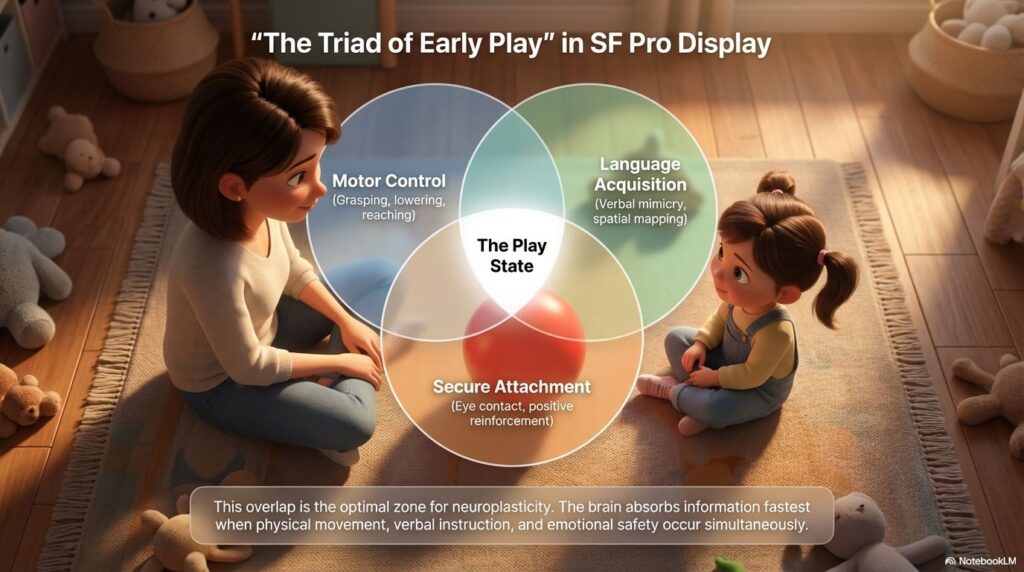 “The Triad of Early Play” in SF Pro Display

Motor Control
(Grasping, lowering, reaching)

Language Acquisition
(Verbal mimicry, spatial mapping)

The Play State

Secure Attachment
(Eye contact, positive reinforcement)

This overlap is the optimal zone for neuroplasticity. The brain absorbs information fastest when physical movement, verbal instruction, and emotional safety occur simultaneously.

NotebookLM